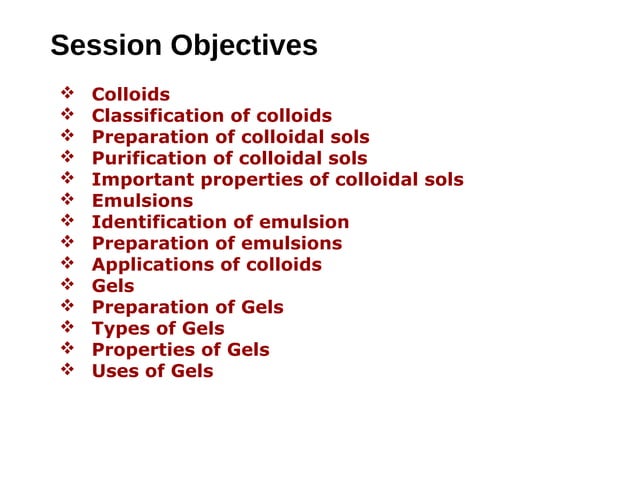 Session Objectives

❖ Colloids
❖ Classification of colloids
❖ Preparation of colloidal sols
❖ Purification of colloidal sols
❖ Important properties of colloidal sols
❖ Emulsions
❖ Identification of emulsion
❖ Preparation of emulsions
❖ Applications of colloids
❖ Gels
❖ Preparation of Gels
❖ Types of Gels
❖ Properties of Gels
❖ Uses of Gels